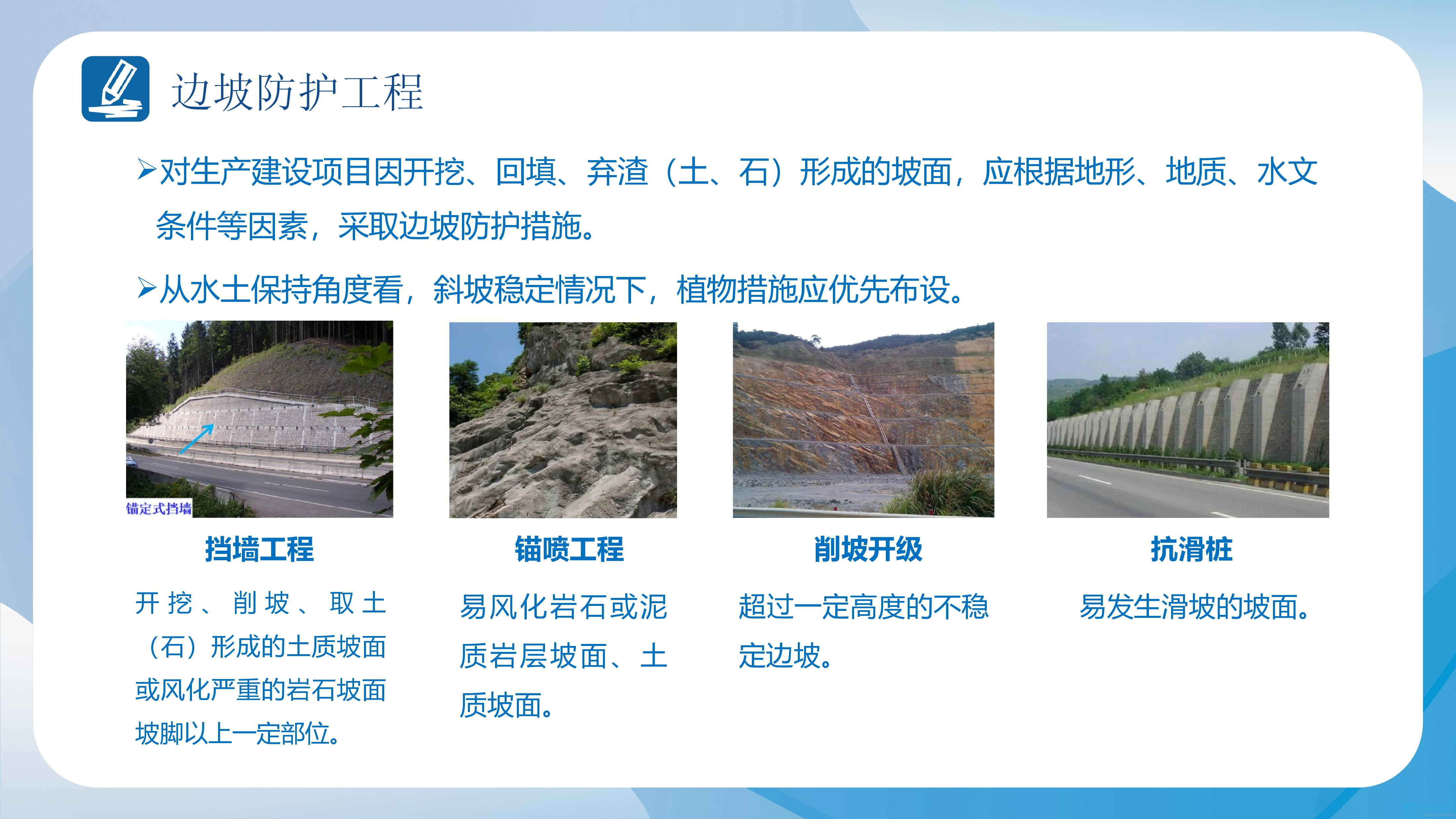 边坡防护工程

➤对生产建设项目因开挖、回填、弃渣（土、石）形成的坡面，应根据地形、地质、水文条件等因素，采取边坡防护措施。

➤从水土保持角度看，斜坡稳定情况下，植物措施应优先布设。

锚定式挡墙

挡墙工程

开挖、削坡、取土（石）形成的土质坡面或风化严重的岩石坡面坡脚以上一定部位。

锚喷工程

易风化岩石或泥质岩层坡面、土质坡面。

削坡开级

超过一定高度的不稳定边坡。

抗滑桩

易发生滑坡的坡面。